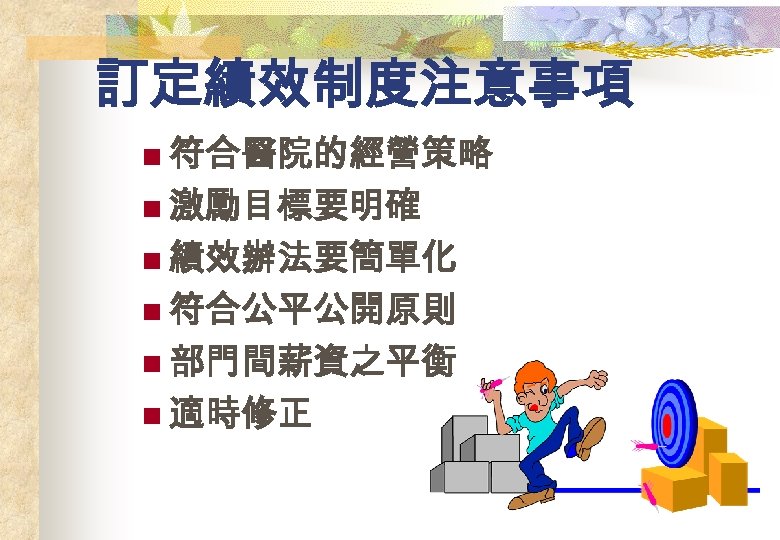 訂定績效制度注意事項

■ 符合醫院的經營策略
■ 激勵目標要明確
■ 績效辦法要簡單化
■ 符合公平公開原則
■ 部門間薪資之平衡
■ 適時修正